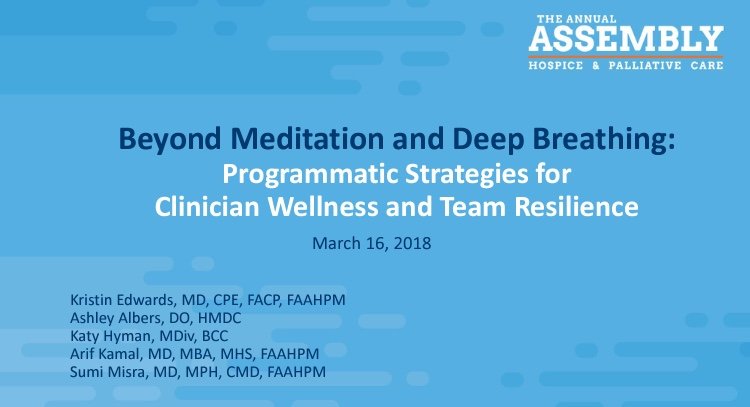 THE ANNUAL
ASSEMBLY
HOSPICE & PALLIATIVE CARE

Beyond Meditation and Deep Breathing:
Programmatic Strategies for Clinician Wellness and Team Resilience

March 16, 2018

Kristin Edwards, MD, CPE, FACP, FAAHPM
Ashley Albers, DO, HMDC
Katy Hyman, MDiv, BCC
Arif Kamal, MD, MBA, MHS, FAAHPM
Sumi Misra, MD, MPH, CMD, FAAHPM